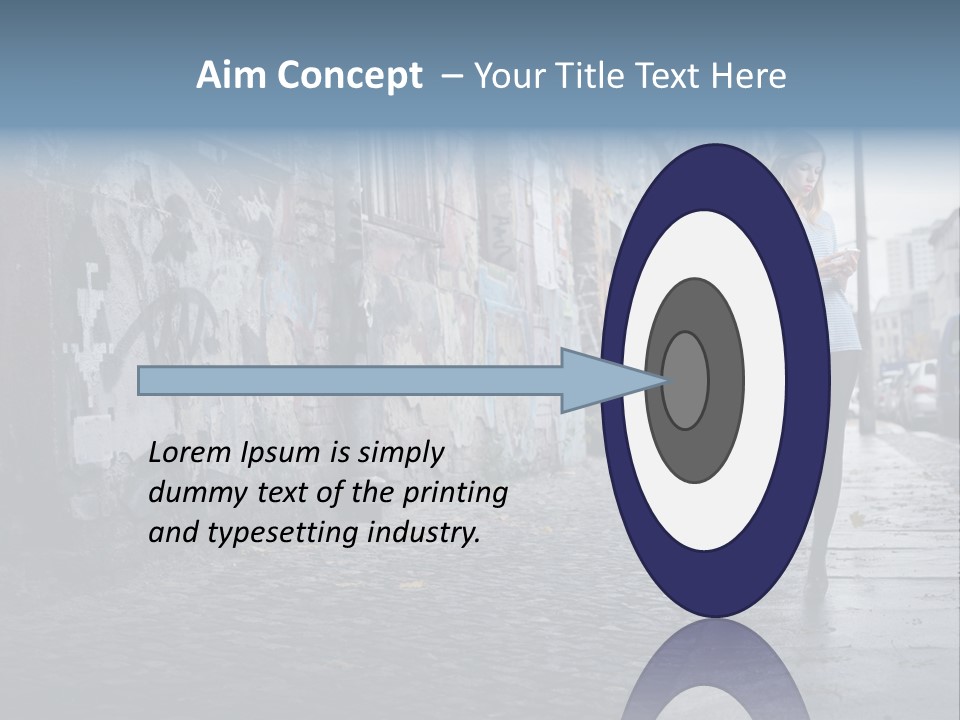 Aim Concept – Your Title Text Here

Lorem Ipsum is simply dummy text of the printing and typesetting industry.